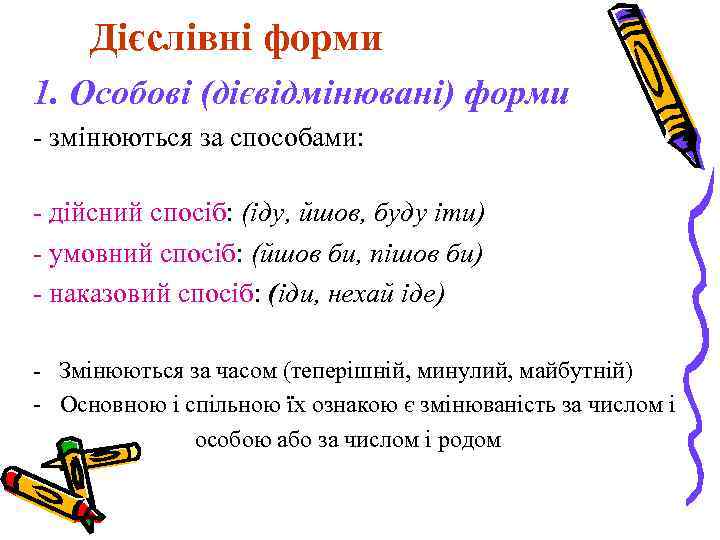 Дієслівні форми

1. Особові (дієвідмінювані) форми

- змінюються за способами:

- дійсний спосіб: (іду, йшов, буду іти)
- умовний спосіб: (йшов би, пішов би)
- наказовий спосіб: (іди, нехай іде)

- Змінюються за часом (теперішній, минулий, майбутній)
- Основною і спільною їх ознакою є змінюваність за числом і особою або за числом і родом